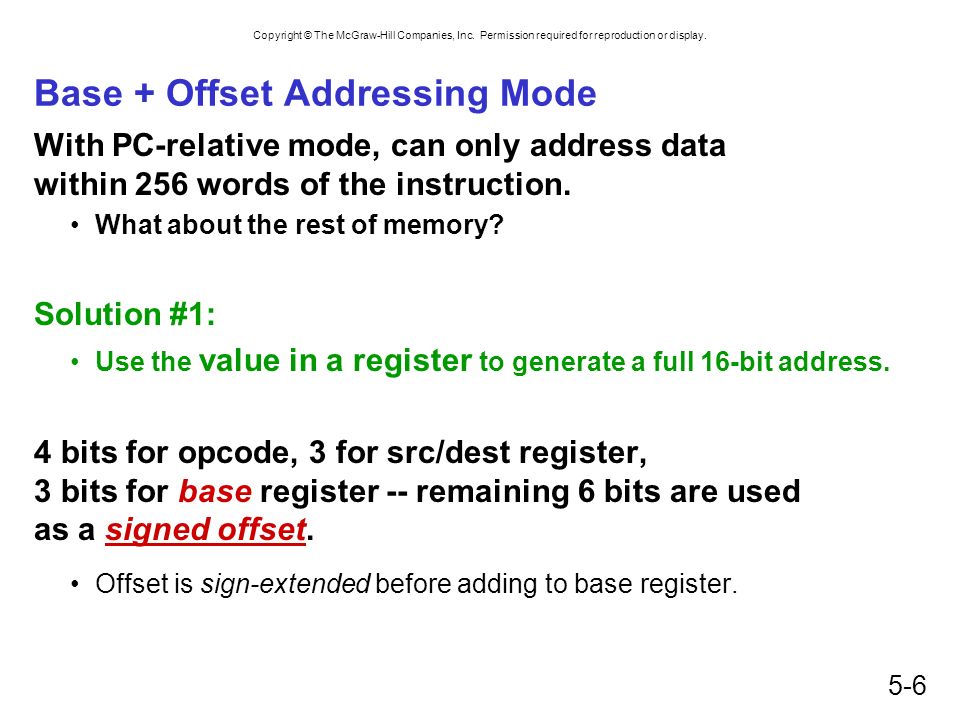 Copyright © The McGraw-Hill Companies, Inc. Permission required for reproduction or display.

Base + Offset Addressing Mode

With PC-relative mode, can only address data within 256 words of the instruction.

• What about the rest of memory?

Solution #1:

• Use the value in a register to generate a full 16-bit address.

4 bits for opcode, 3 for src/dest register, 3 bits for base register -- remaining 6 bits are used as a signed offset.

• Offset is sign-extended before adding to base register.

5-6